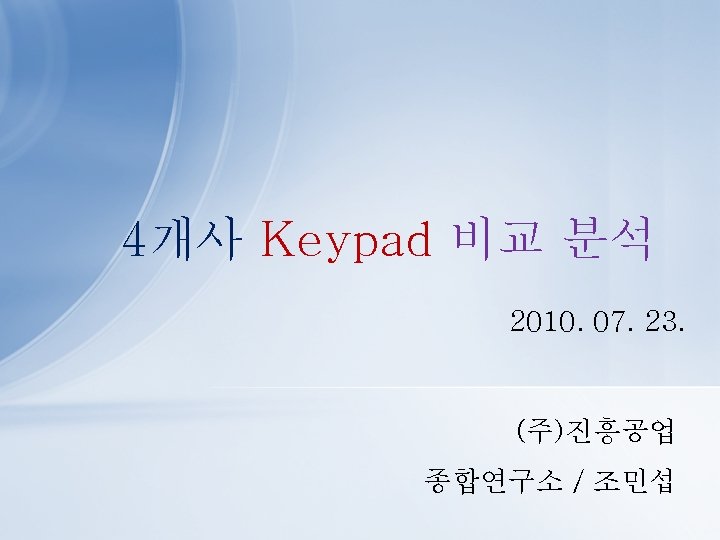 4개사 Keypad 비교 분석

2010. 07. 23.

(주)진흥공업

종합연구소 / 조민섭